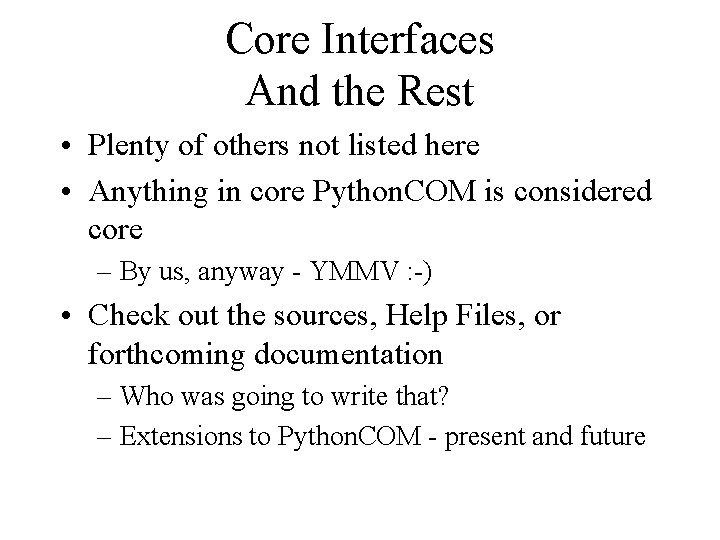 Core Interfaces
And the Rest

• Plenty of others not listed here
• Anything in core PythonCOM is considered core
– By us, anyway - YMMV :-)
• Check out the sources, Help Files, or forthcoming documentation
– Who was going to write that?
– Extensions to PythonCOM - present and future